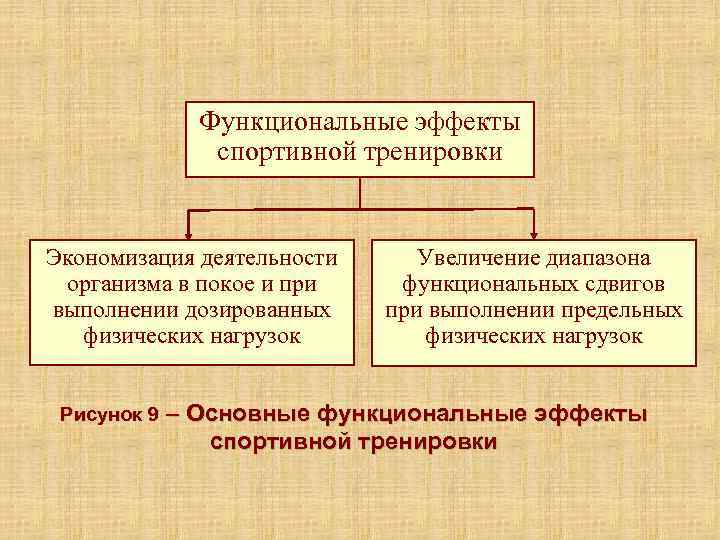 Функциональные эффекты спортивной тренировки

Экономизация деятельности организма в покое и при выполнении дозированных физических нагрузок

Увеличение диапазона функциональных сдвигов при выполнении предельных физических нагрузок

Рисунок 9 – Основные функциональные эффекты спортивной тренировки